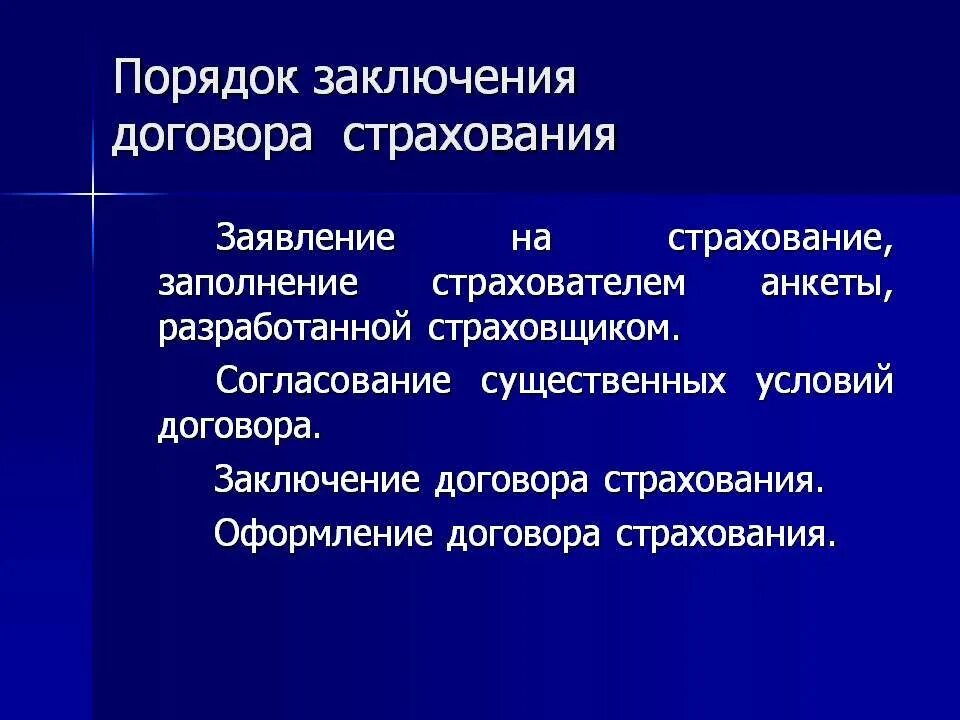 Порядок заключения договора страхования

Заявление на страхование, заполнение страхователем анкеты, разработанной страховщиком.

Согласование существенных условий договора.

Заключение договора страхования.

Оформление договора страхования.